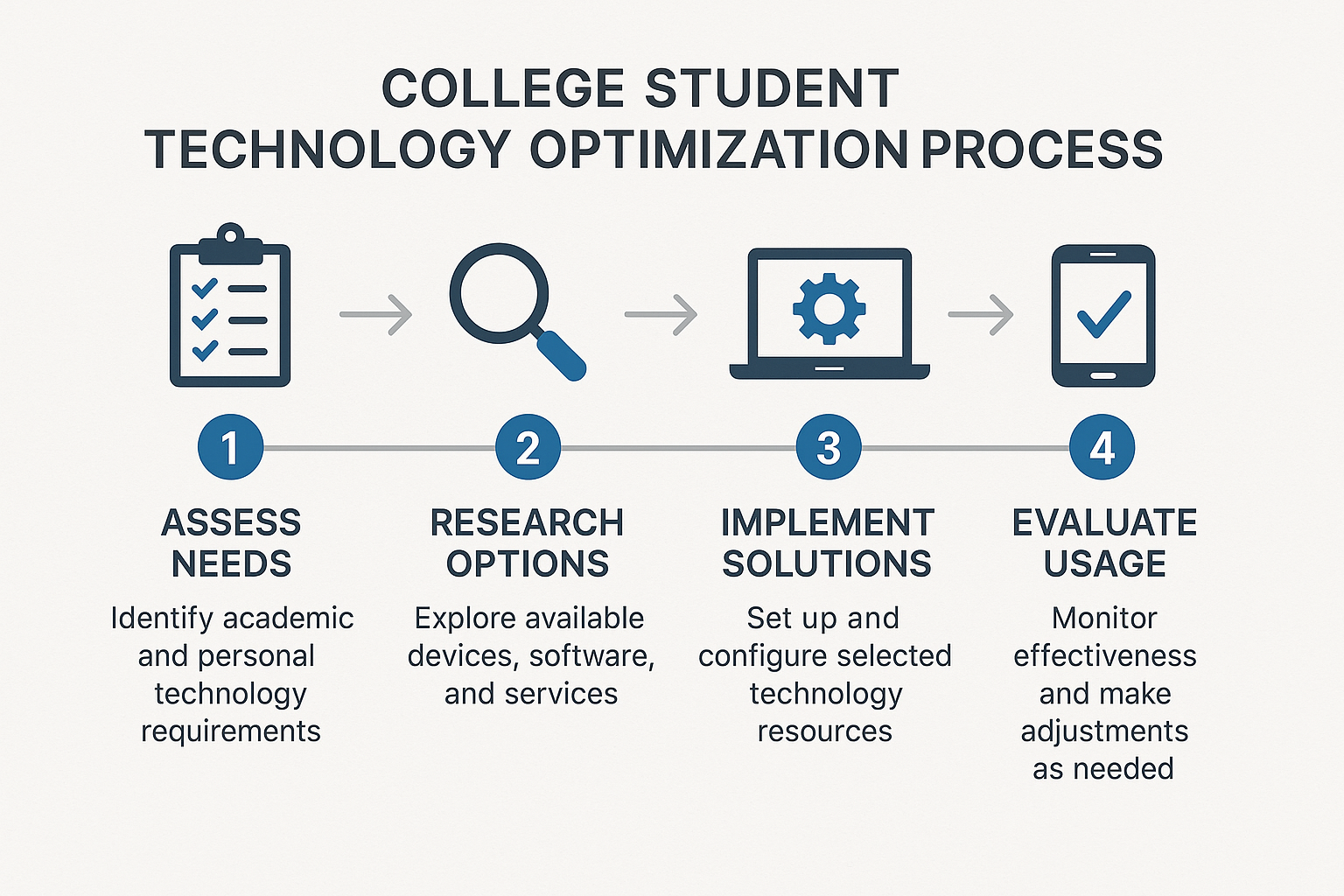 COLLEGE STUDENT TECHNOLOGY OPTIMIZATION PROCESS

1

ASSESS NEEDS

Identify academic and personal technology requirements

2

RESEARCH OPTIONS

Explore available devices, software, and services

3

IMPLEMENT SOLUTIONS

Set up and configure selected technology resources

4

EVALUATE USAGE

Monitor effectiveness and make adjustments as needed